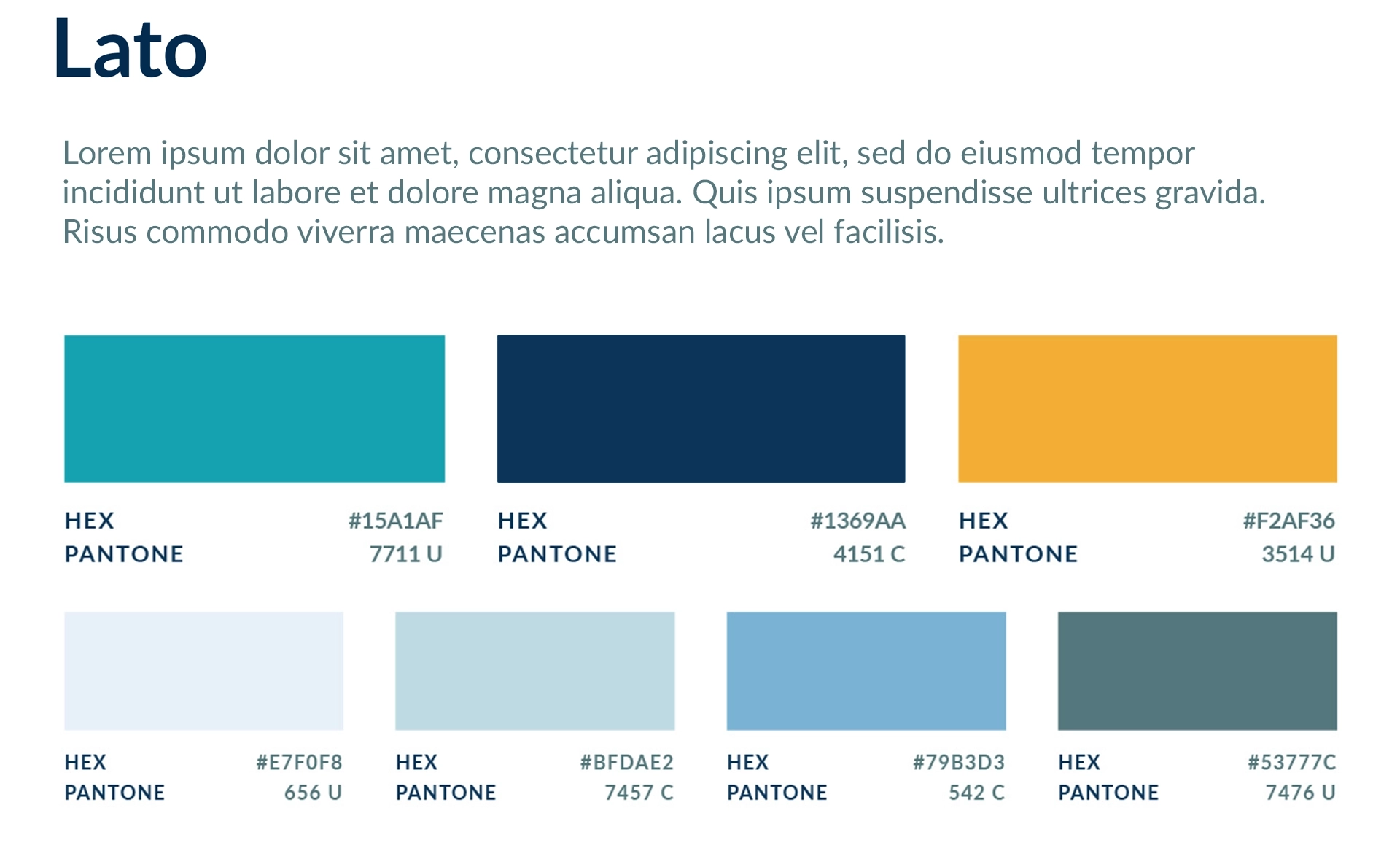 Lato

Lorem ipsum dolor sit amet, consectetur adipiscing elit, sed do eiusmod tempor incididunt ut labore et dolore magna aliqua. Quis ipsum suspendisse ultrices gravida. Risus commodo viverra maecenas accumsan lacus vel facilisis.

HEX #15A1AF
PANTONE 7711 U

HEX #1369AA
PANTONE 4151 C

HEX #F2AF36
PANTONE 3514 U

HEX #E7F0F8
PANTONE 656 U

HEX #BFDAE2
PANTONE 7457 C

HEX #79B3D3
PANTONE 542 C

HEX #53777C
PANTONE 7476 U